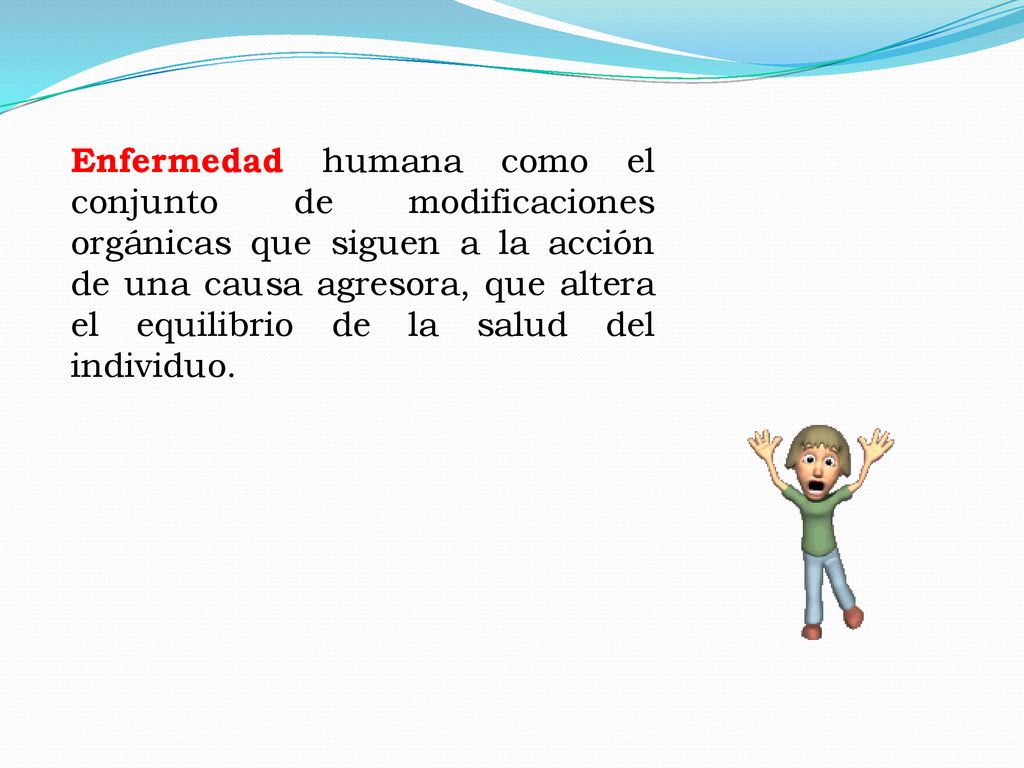 Enfermedad humana como el conjunto de modificaciones orgánicas que siguen a la acción de una causa agresora, que altera el equilibrio de la salud del individuo.